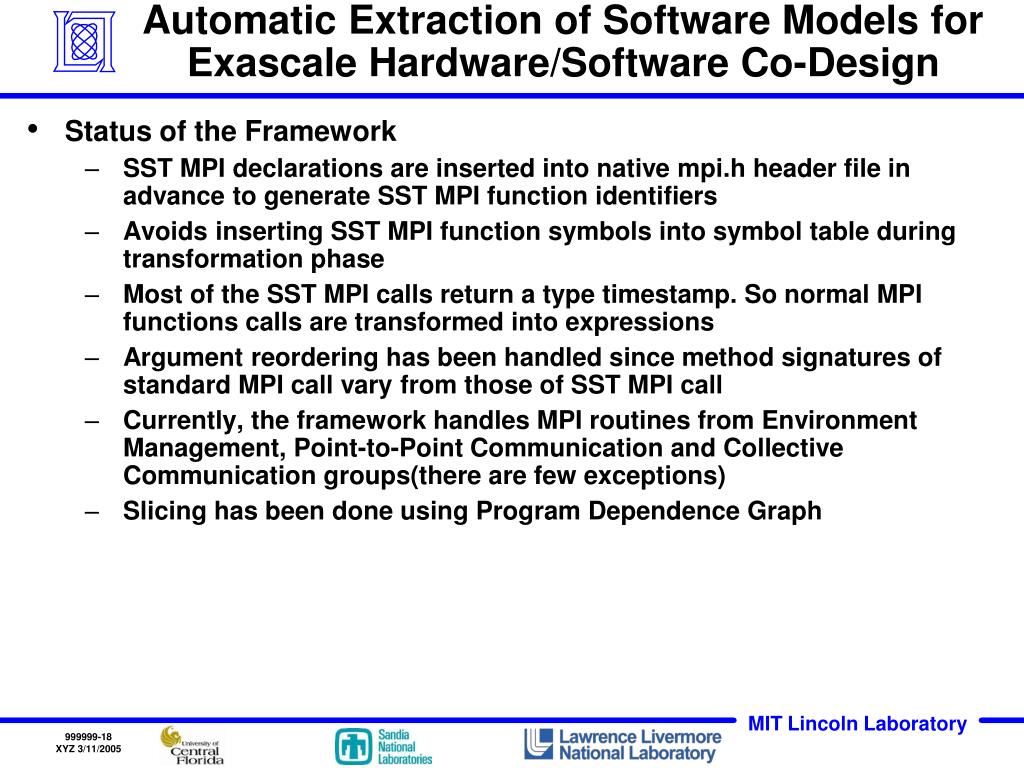 Automatic Extraction of Software Models for Exascale Hardware/Software Co-Design

• Status of the Framework
– SST MPI declarations are inserted into native mpi.h header file in advance to generate SST MPI function identifiers
– Avoids inserting SST MPI function symbols into symbol table during transformation phase
– Most of the SST MPI calls return a type timestamp. So normal MPI functions calls are transformed into expressions
– Argument reordering has been handled since method signatures of standard MPI call vary from those of SST MPI call
– Currently, the framework handles MPI routines from Environment Management, Point-to-Point Communication and Collective Communication groups(there are few exceptions)
– Slicing has been done using Program Dependence Graph

999999-18
XYZ 3/11/2005

University of Central Florida

Sandia National Laboratories

Lawrence Livermore National Laboratory

MIT Lincoln Laboratory